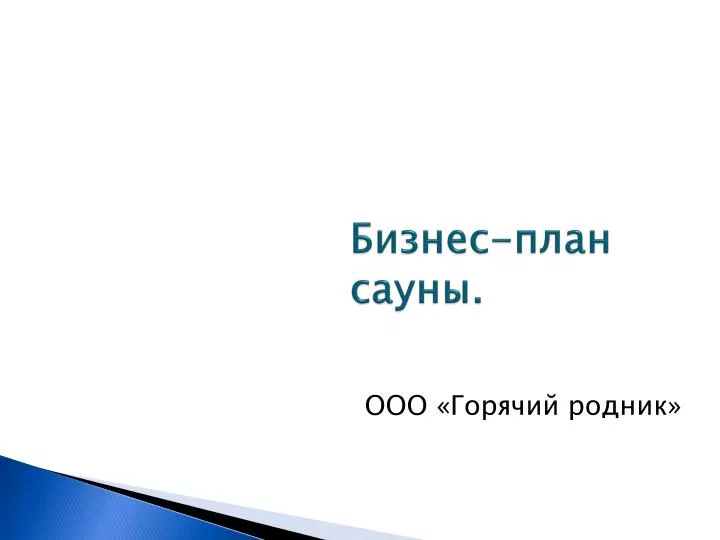 Бизнес-план сауны.

ООО «Горячий родник»